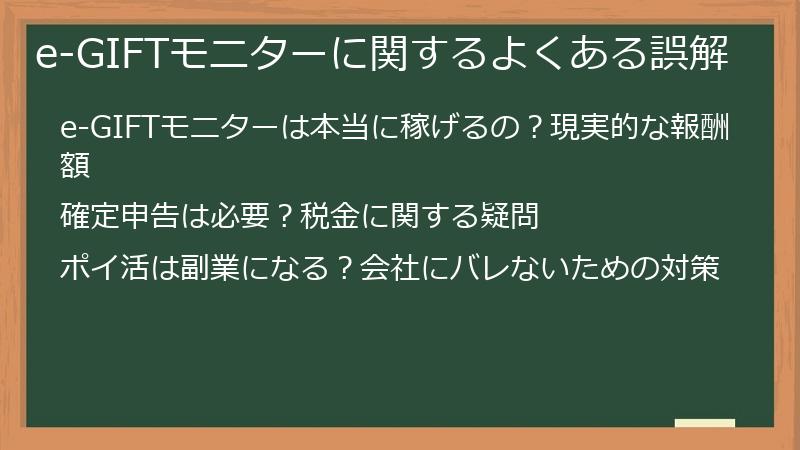 e-GIFTモニターに関するよくある誤解

e-GIFTモニターは本当に稼げるの？現実的な報酬額

確定申告は必要？税金に関する疑問

ポイ活は副業になる？会社にバレないための対策